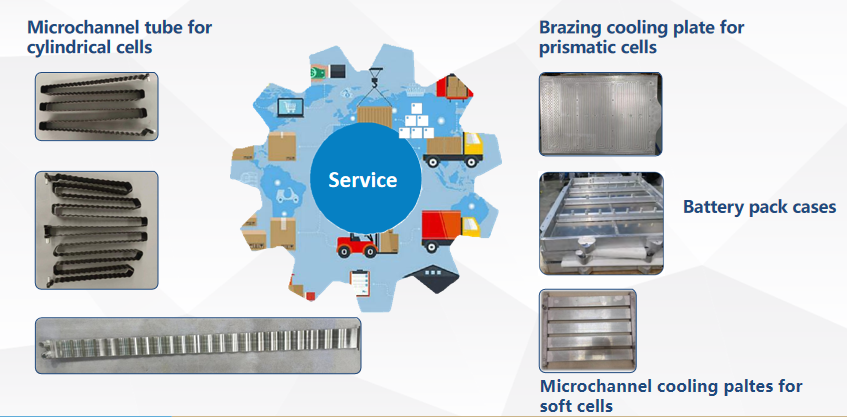 Microchannel tube for cylindrical cells

Service

Brazing cooling plate for prismatic cells

Battery pack cases

Microchannel cooling paltes for soft cells